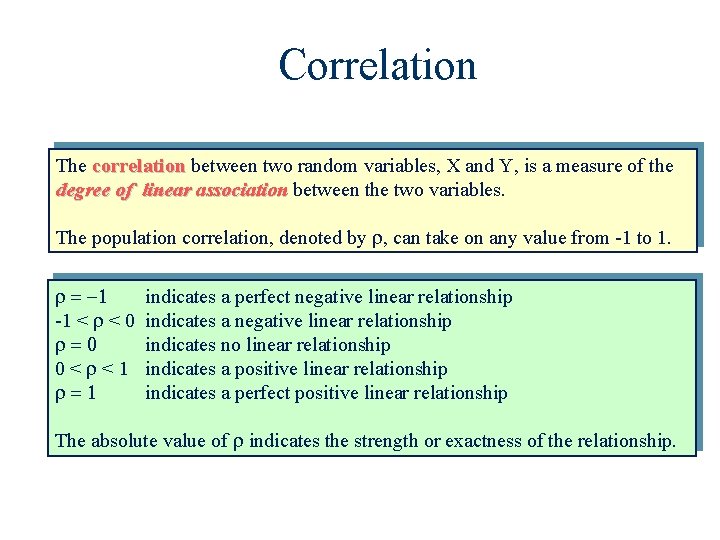 Correlation

The correlation between two random variables, X and Y, is a measure of the degree of linear association between the two variables.

The population correlation, denoted by $\rho$, can take on any value from -1 to 1.

$\rho = -1$ indicates a perfect negative linear relationship
$-1 < \rho < 0$ indicates a negative linear relationship
$\rho = 0$ indicates no linear relationship
$0 < \rho < 1$ indicates a positive linear relationship
$\rho = 1$ indicates a perfect positive linear relationship

The absolute value of $\rho$ indicates the strength or exactness of the relationship.